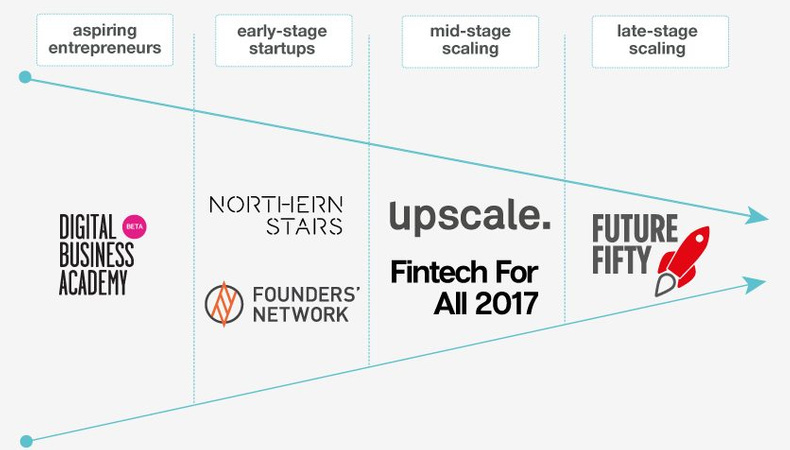 aspiring entrepreneurs

early-stage startups

mid-stage scaling

late-stage scaling

DIGITAL BUSINESS ACADEMY BETA

NORTHERN STARS

FOUNDERS' NETWORK

upscale.

Fintech For All 2017

FUTURE FIFTY